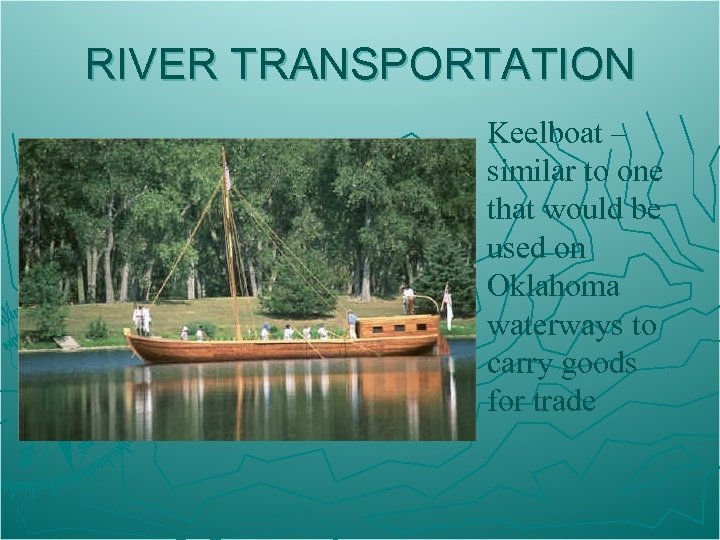 RIVER TRANSPORTATION

Keelboat – similar to one that would be used on Oklahoma waterways to carry goods for trade